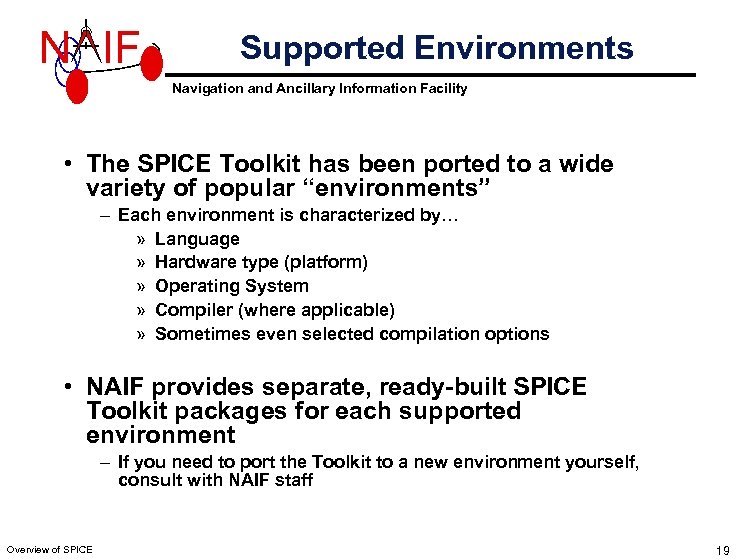 NAIF

Supported Environments

Navigation and Ancillary Information Facility

• The SPICE Toolkit has been ported to a wide variety of popular “environments”
– Each environment is characterized by…
» Language
» Hardware type (platform)
» Operating System
» Compiler (where applicable)
» Sometimes even selected compilation options

• NAIF provides separate, ready-built SPICE Toolkit packages for each supported environment
– If you need to port the Toolkit to a new environment yourself, consult with NAIF staff

Overview of SPICE

19